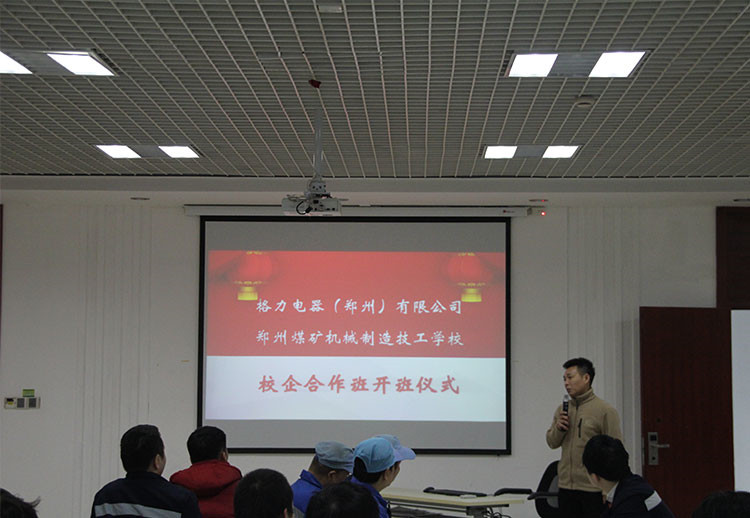 格力电器（郑州）有限公司
郑州煤矿机械制造技工学校

校企合作班开班仪式